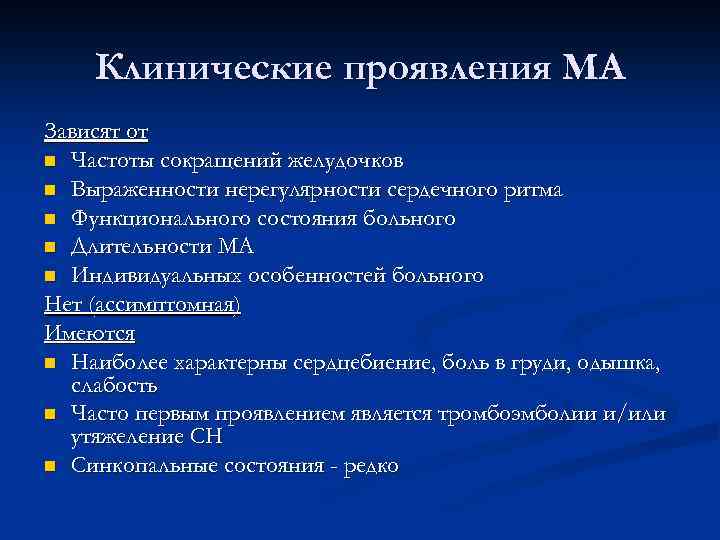 Клинические проявления МА

Зависят от

- Частоты сокращений желудочков
- Выраженности нерегулярности сердечного ритма
- Функционального состояния больного
- Длительности МА
- Индивидуальных особенностей больного

Нет (ассимптомная)

Имеются

- Наиболее характерны сердцебиение, боль в груди, одышка, слабость
- Часто первым проявлением является тромбоэмболии и/или утяжеление СН
- Синкопальные состояния - редко